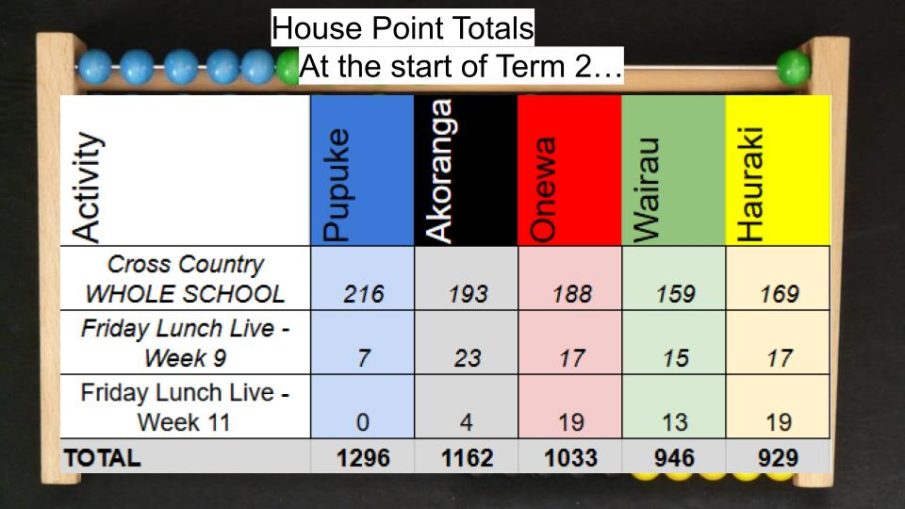 House Point Totals
At the start of Term 2…

| Activity | Pupuke | Akoranga | Onewa | Wairau | Hauraki |
|---|---|---|---|---|---|
| Cross Country WHOLE SCHOOL | 216 | 193 | 188 | 159 | 169 |
| Friday Lunch Live - Week 9 | 7 | 23 | 17 | 15 | 17 |
| Friday Lunch Live - Week 11 | 0 | 4 | 19 | 13 | 19 |
| TOTAL | 1296 | 1162 | 1033 | 946 | 929 |